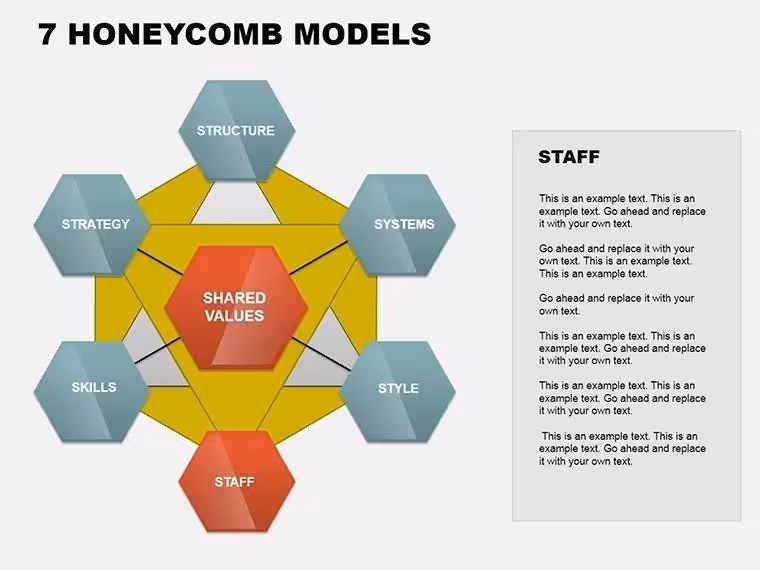 7 HONEYCOMB MODELS

STRUCTURE

STRATEGY

SYSTEMS

SHARED VALUES

SKILLS

STYLE

STAFF

STAFF

This is an example text. This is an example text. Go ahead and replace it with your own text.

Go ahead and replace it with your own text. This is an example text. This is an example text.

Go ahead and replace it with your own text.

This is an example text. This is an example text. Go ahead and replace it with your own text.

This is an example text. This is an example text. Go ahead and replace it with your own text.

This is an example text. This is an example text. Go ahead and replace it with your own text.